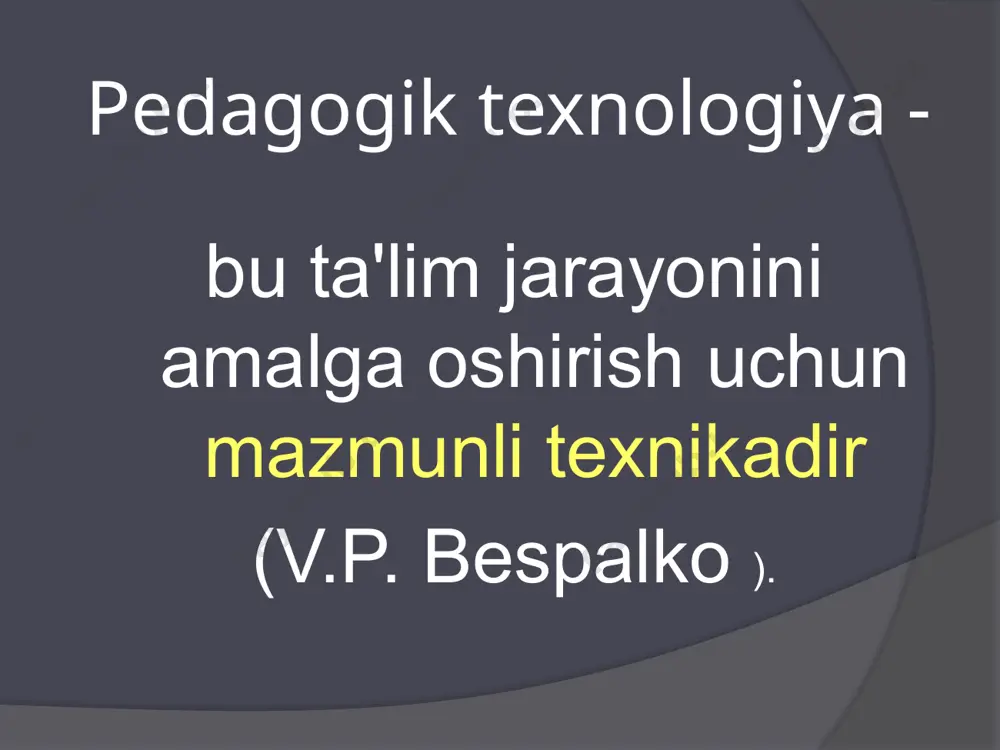 Pedagogik texnologiya -

bu ta'lim jarayonini amalga oshirish uchun mazmunli texnikadir (V.P. Bespalko ).